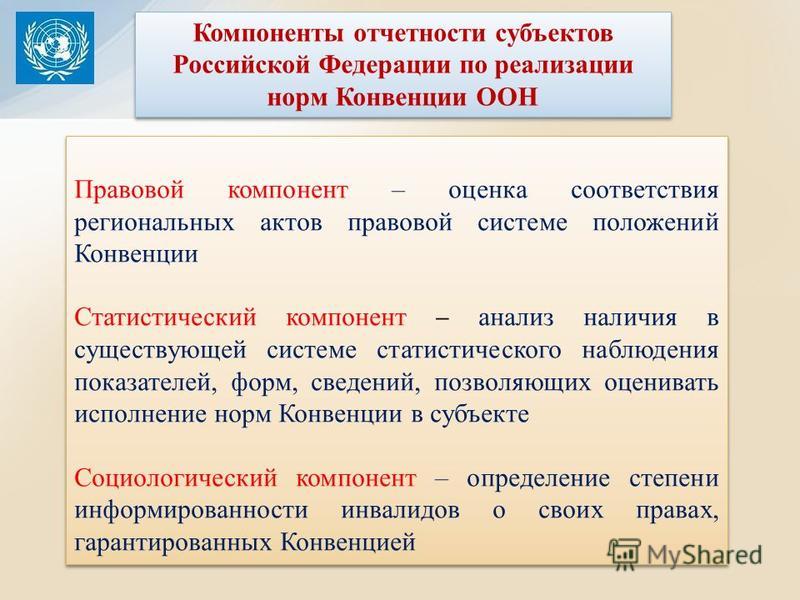 Компоненты отчетности субъектов Российской Федерации по реализации норм Конвенции ООН

Правовой компонент – оценка соответствия региональных актов правовой системе положений Конвенции

Статистический компонент – анализ наличия в существующей системе статистического наблюдения показателей, форм, сведений, позволяющих оценивать исполнение норм Конвенции в субъекте

Социологический компонент – определение степени информированности инвалидов о своих правах, гарантированных Конвенцией

MyShared